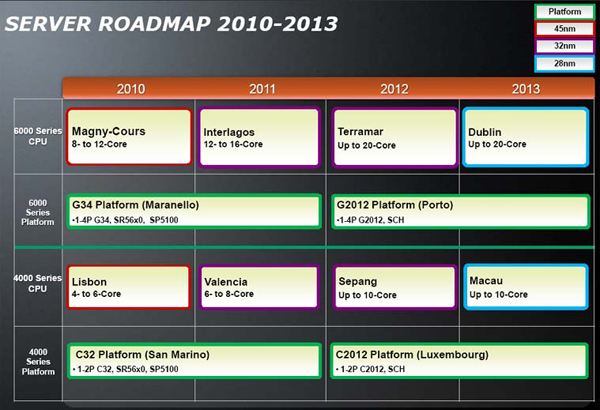 SERVER ROADMAP 2010-2013

Platform
45nm
32nm
28nm

| | 2010 | 2011 | 2012 | 2013 |
|---|---|---|---|---|
| 6000 Series CPU | Magny-Cours 8- to 12-Core | Interlagos 12- to 16-Core | Terramar Up to 20-Core | Dublin Up to 20-Core |
| 6000 Series Platform | G34 Platform (Maranello) •1-4P G34, SR56x0, SP5100 | | G2012 Platform (Porto) •1-4P G2012, SCH | |
| 4000 Series CPU | Lisbon 4- to 6-Core | Valencia 6- to 8-Core | Sepang Up to 10-Core | Macau Up to 10-Core |
| 4000 Series Platform | C32 Platform (San Marino) • 1-2P C32, SR56x0, SP5100 | | C2012 Platform (Luxembourg) • 1-2P C2012, SCH | |